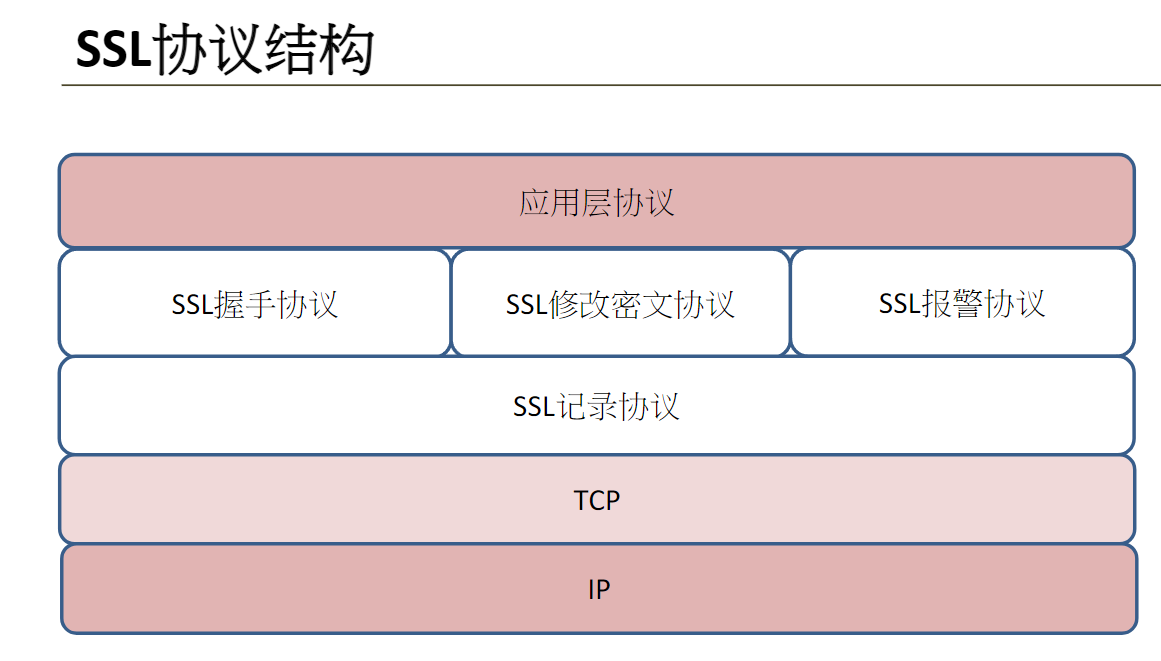 SSL协议结构

应用层协议

SSL握手协议

SSL修改密文协议

SSL报警协议

SSL记录协议

TCP

IP